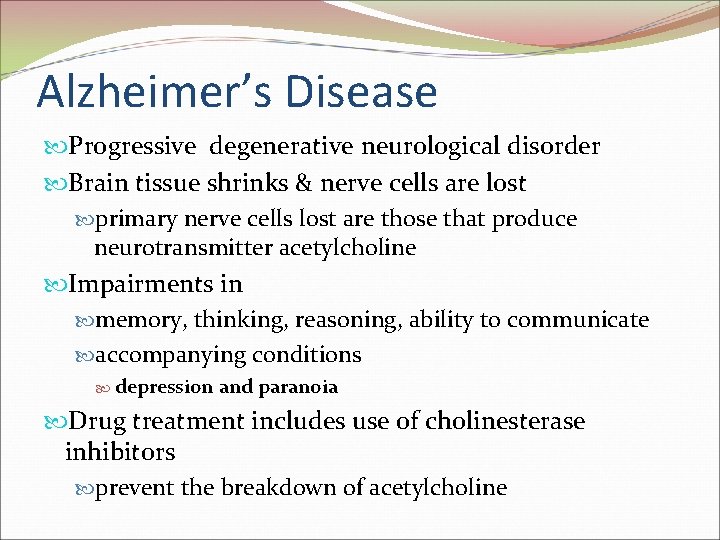 Alzheimer’s Disease

Progressive degenerative neurological disorder

Brain tissue shrinks & nerve cells are lost

primary nerve cells lost are those that produce neurotransmitter acetylcholine

Impairments in

memory, thinking, reasoning, ability to communicate

accompanying conditions

depression and paranoia

Drug treatment includes use of cholinesterase inhibitors

prevent the breakdown of acetylcholine